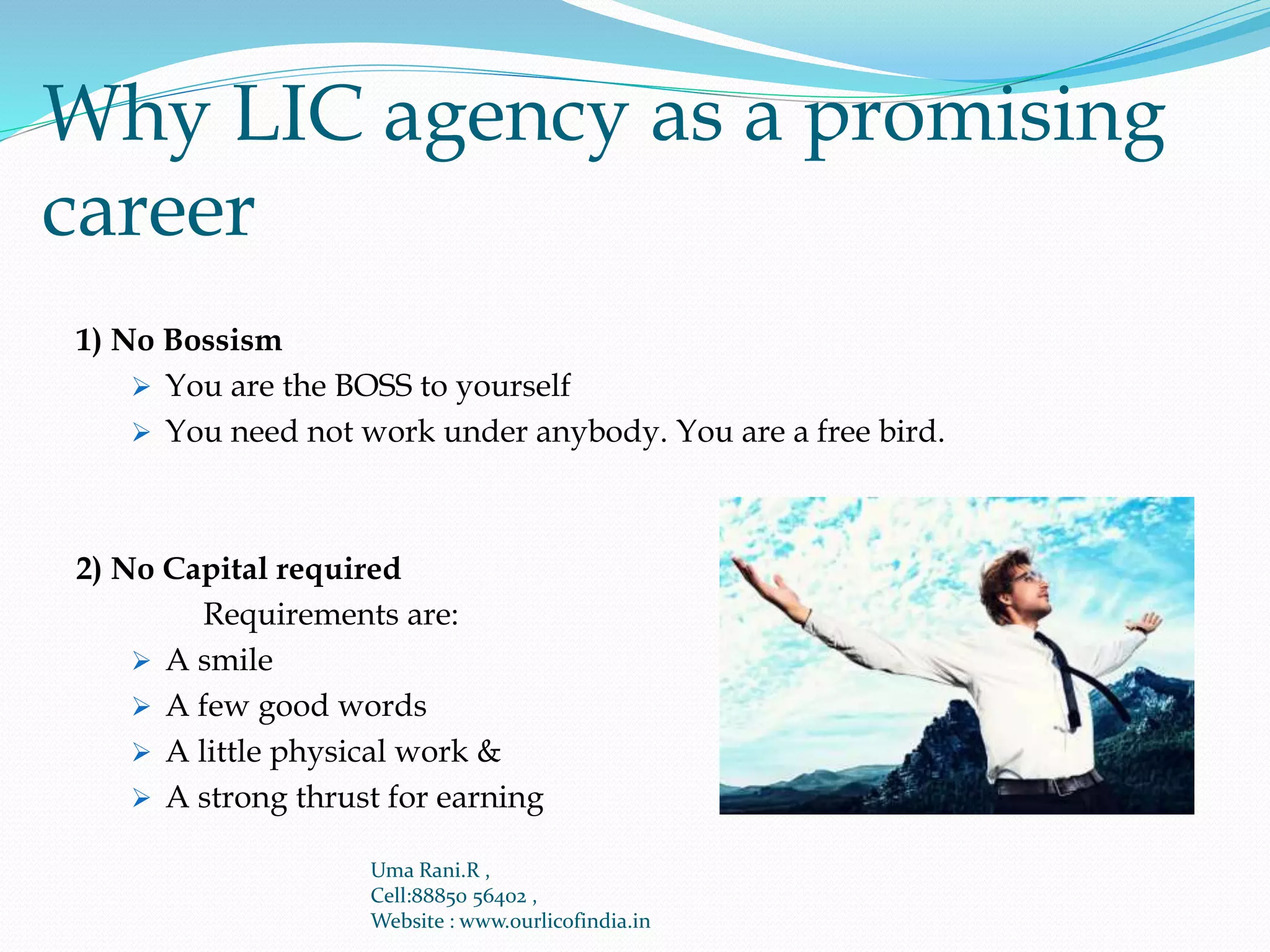 Why LIC agency as a promising career

1) No Bossism
➢ You are the BOSS to yourself
➢ You need not work under anybody. You are a free bird.

2) No Capital required
Requirements are:
➢ A smile
➢ A few good words
➢ A little physical work &
➢ A strong thrust for earning

Uma Rani.R ,
Cell:88850 56402 ,
Website : www.ourlicofindia.in